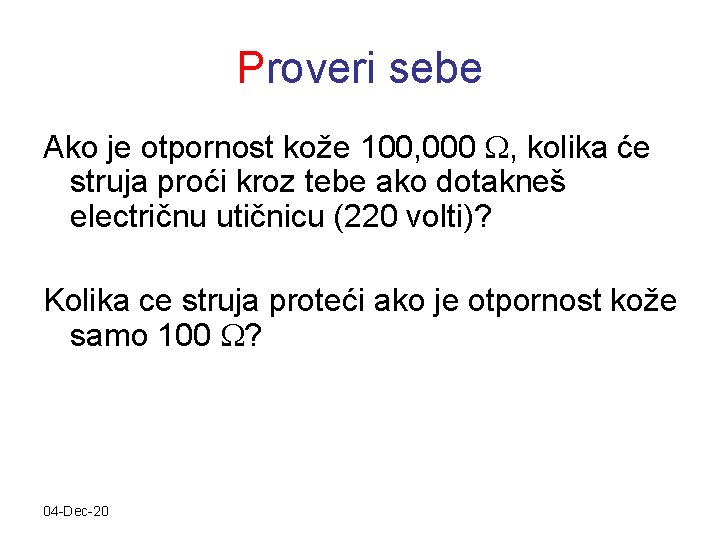 Proveri sebe

Ako je otpornost kože 100,000 $\Omega$, kolika će struja proći kroz tebe ako dotakneš electričnu utičnicu (220 volti)?

Kolika ce struja proteći ako je otpornost kože samo 100 $\Omega$?

04-Dec-20